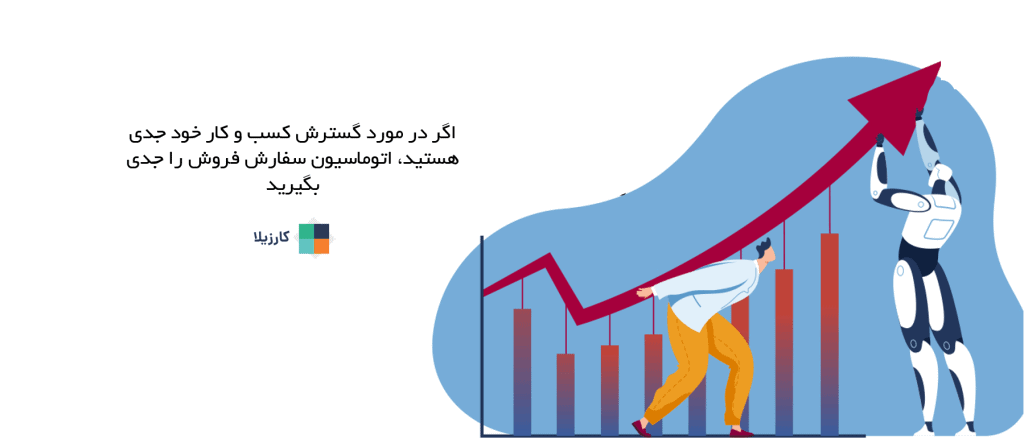 اگر در مورد گسترش کسب و کار خود جدی هستید، اتوماسیون سفارش فروش را جدی بگیرید

کارزیلا